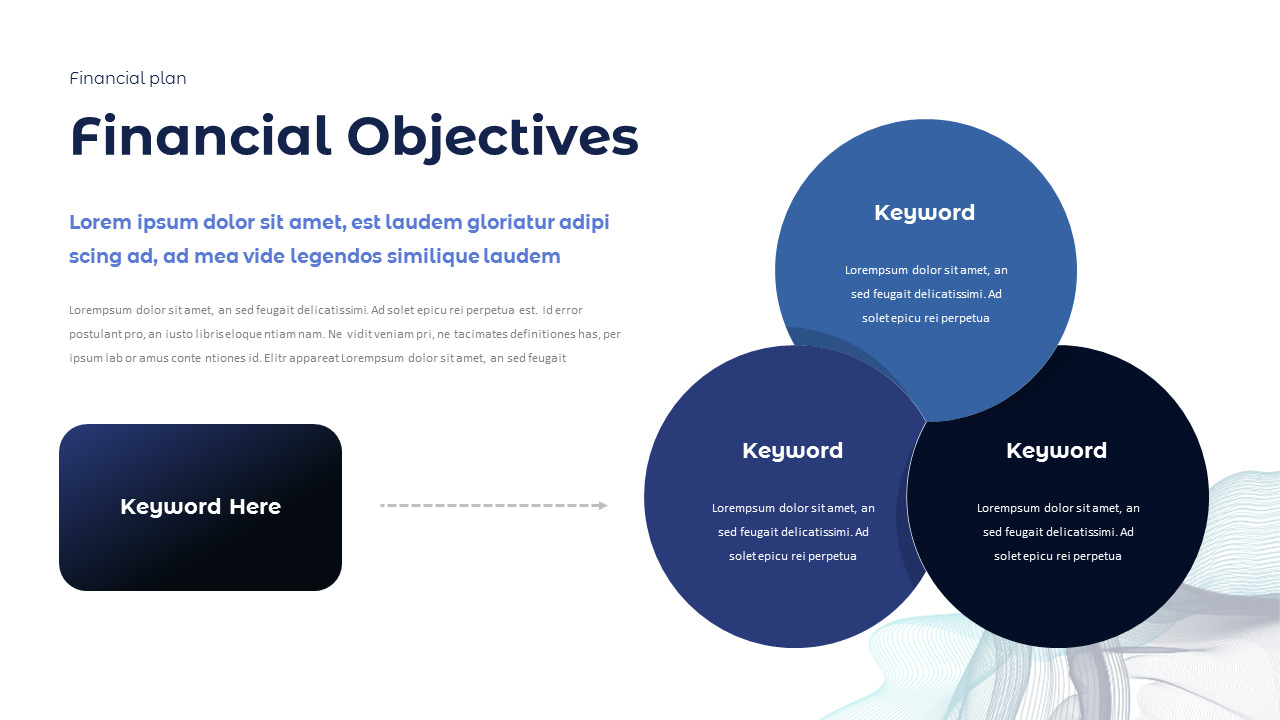 Financial plan

Financial Objectives

Lorem ipsum dolor sit amet, est laudem gloriatur adipi scing ad, ad mea vide legendos similique laudem

Lorempsum dolor sit amet, an sed feugait delicatissimi. Ad solet epicu rei perpetua est. Id error postulant pro, an iusto libris eloque ntiam nam. Ne vidit veniam pri, ne tacimates definitiones has, per ipsum lab or amus conte ntiones id. Elitr appareat Lorempsum dolor sit amet, an sed feugait

Keyword Here

Keyword

Lorempsum dolor sit amet, an sed feugait delicatissimi. Ad solet epicu rei perpetua

Keyword

Lorempsum dolor sit amet, an sed feugait delicatissimi. Ad solet epicu rei perpetua

Keyword

Lorempsum dolor sit amet, an sed feugait delicatissimi. Ad solet epicu rei perpetua